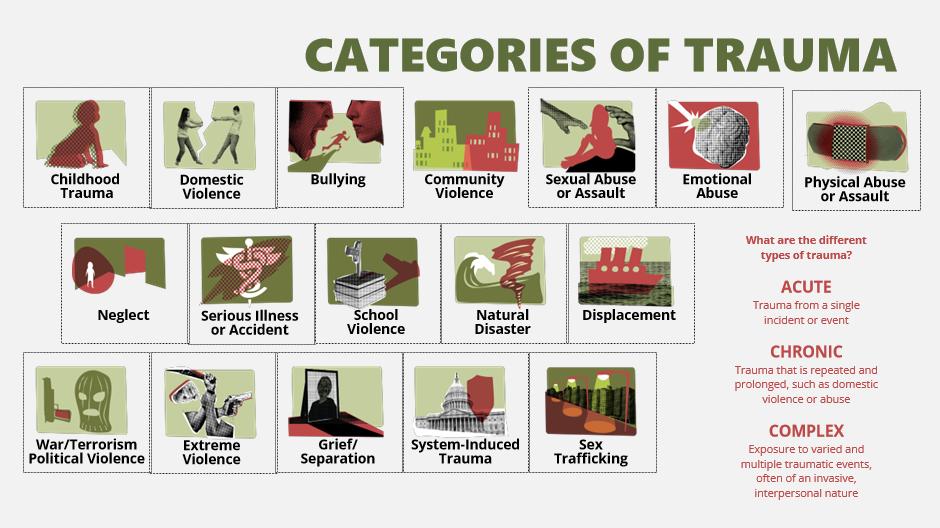 CATEGORIES OF TRAUMA

Childhood Trauma

Domestic Violence

Bullying

Community Violence

Sexual Abuse or Assault

Emotional Abuse

Physical Abuse or Assault

Neglect

Serious Illness or Accident

School Violence

Natural Disaster

Displacement

War/Terrorism Political Violence

Extreme Violence

Grief/ Separation

System-Induced Trauma

Sex Trafficking

What are the different types of trauma?

ACUTE
Trauma from a single incident or event

CHRONIC
Trauma that is repeated and prolonged, such as domestic violence or abuse

COMPLEX
Exposure to varied and multiple traumatic events, often of an invasive, interpersonal nature